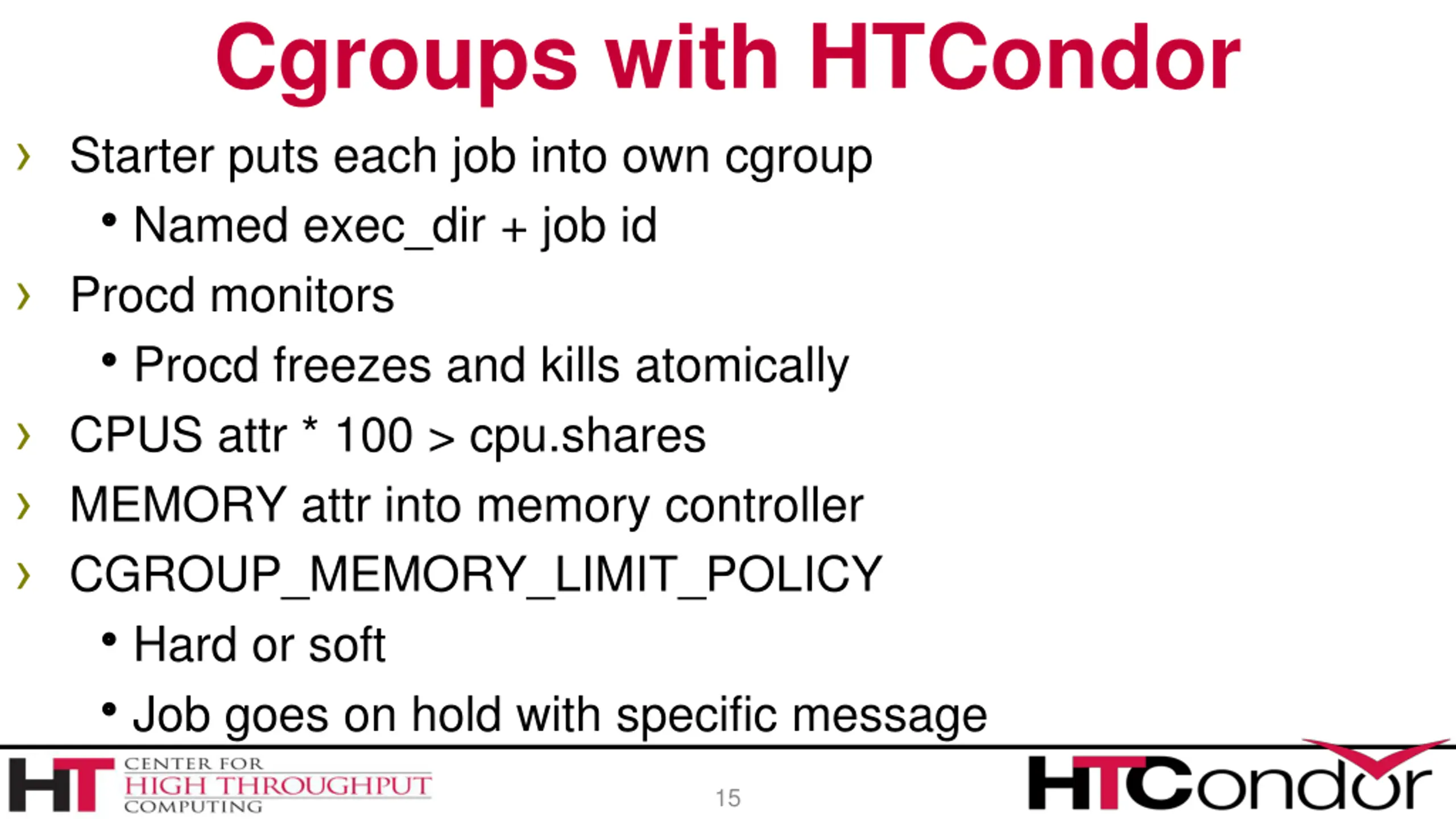 Cgroups with HTCondor

› Starter puts each job into own cgroup
  • Named exec_dir + job id
› Procd monitors
  • Procd freezes and kills atomically
› CPUS attr * 100 > cpu.shares
› MEMORY attr into memory controller
› CGROUP_MEMORY_LIMIT_POLICY
  • Hard or soft
  • Job goes on hold with specific message

HT CENTER FOR HIGH THROUGHPUT COMPUTING

15

HTCondor